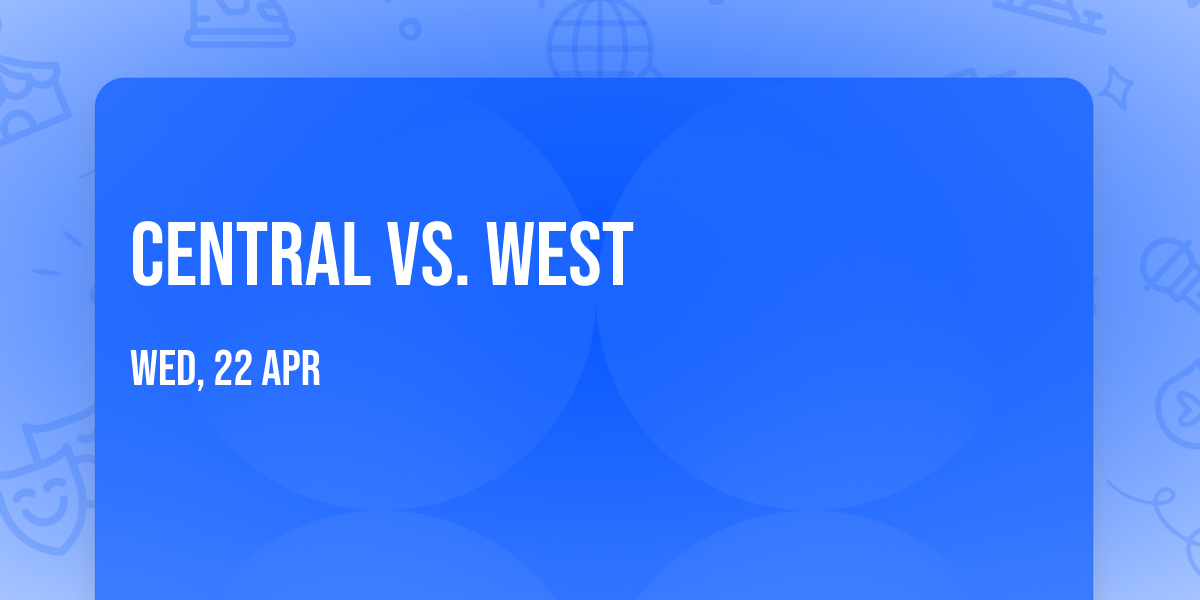 CENTRAL VS. WEST

WED, 22 APR